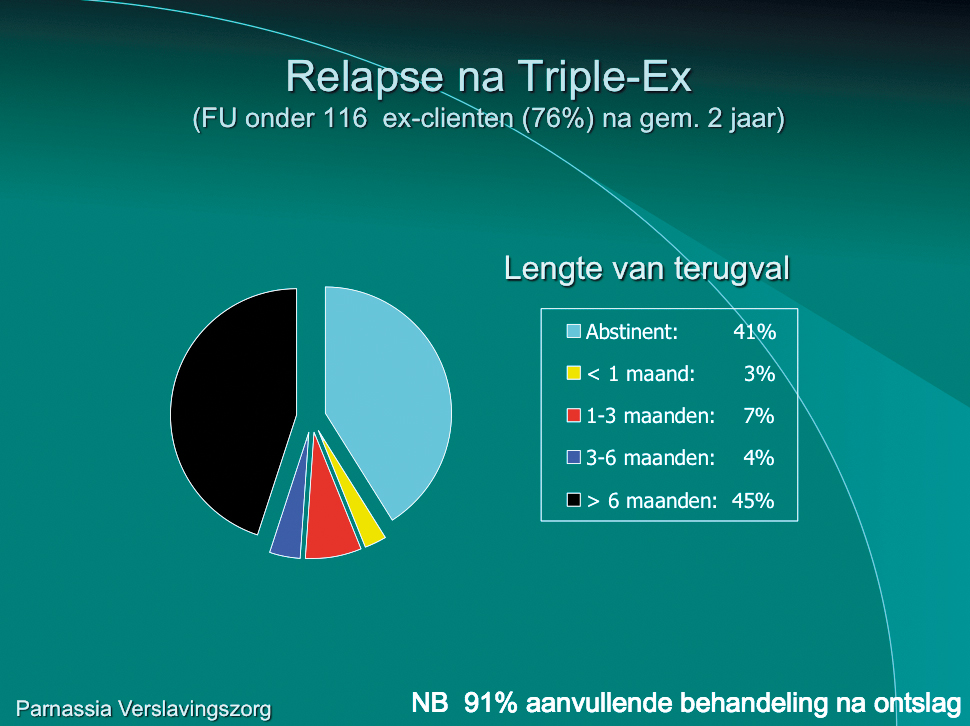 Relapse na Triple-Ex
(FU onder 116 ex-clienten (76%) na gem. 2 jaar)

Lengte van terugval

Abstinent: 41%
< 1 maand: 3%
1-3 maanden: 7%
3-6 maanden: 4%
> 6 maanden: 45%

Parnassia Verslavingszorg

NB 91% aanvullende behandeling na ontslag